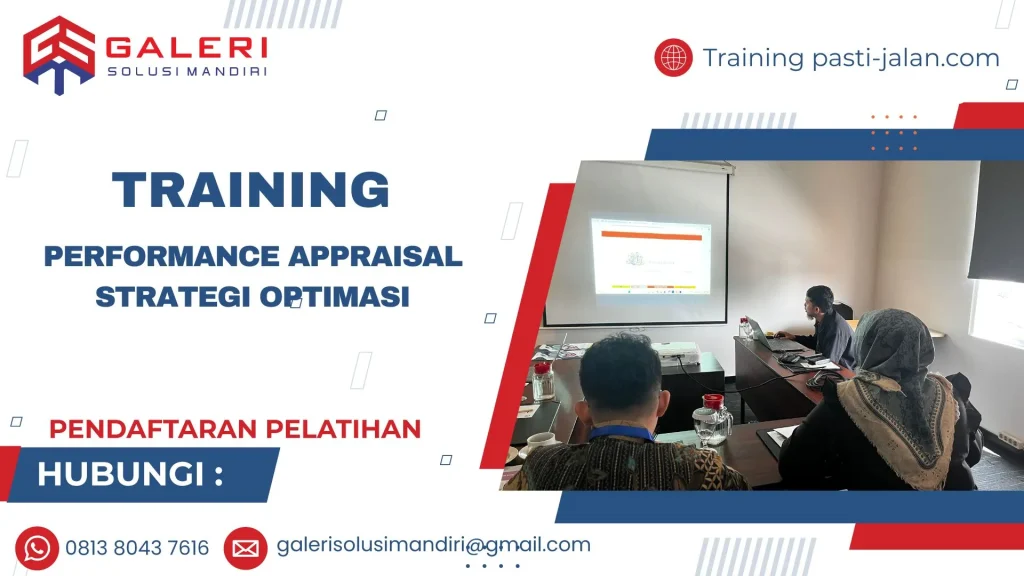 GALERI
SOLUSI MANDIRI

Training pasti-jalan.com

TRAINING

PERFORMANCE APPRAISAL STRATEGI OPTIMASI

PENDAFTARAN PELATIHAN

HUBUNGI :

0813 8043 7616

galerisolusimandiri@gmail.com